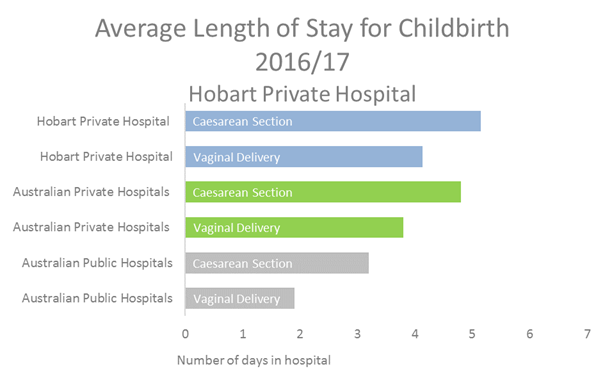 Average Length of Stay for Childbirth 2016/17

Hobart Private Hospital

Hobart Private Hospital
Caesarean Section

Hobart Private Hospital
Vaginal Delivery

Australian Private Hospitals
Caesarean Section

Australian Private Hospitals
Vaginal Delivery

Australian Public Hospitals
Caesarean Section

Australian Public Hospitals
Vaginal Delivery

0 1 2 3 4 5 6 7

Number of days in hospital